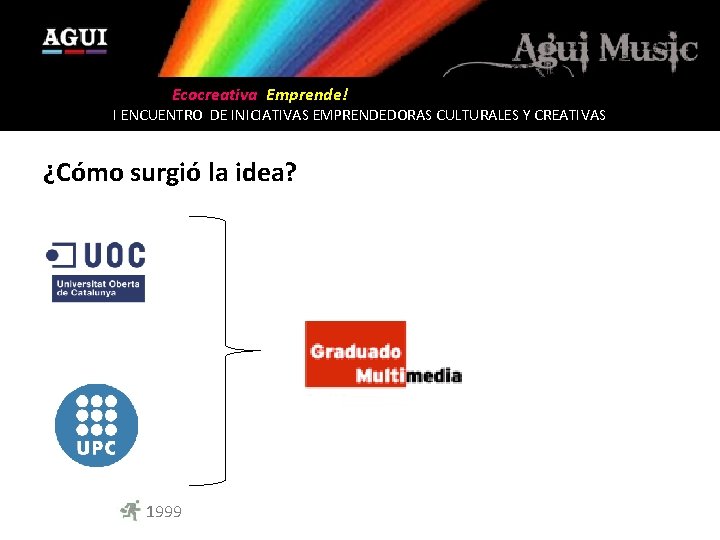 AGUI

Agui Music

Ecocreativa Emprende!
I ENCUENTRO DE INICIATIVAS EMPRENDEDORAS CULTURALES Y CREATIVAS

¿Cómo surgió la idea?

UOC
Universitat Oberta de Catalunya

UPC

Graduado Multimedia

1999